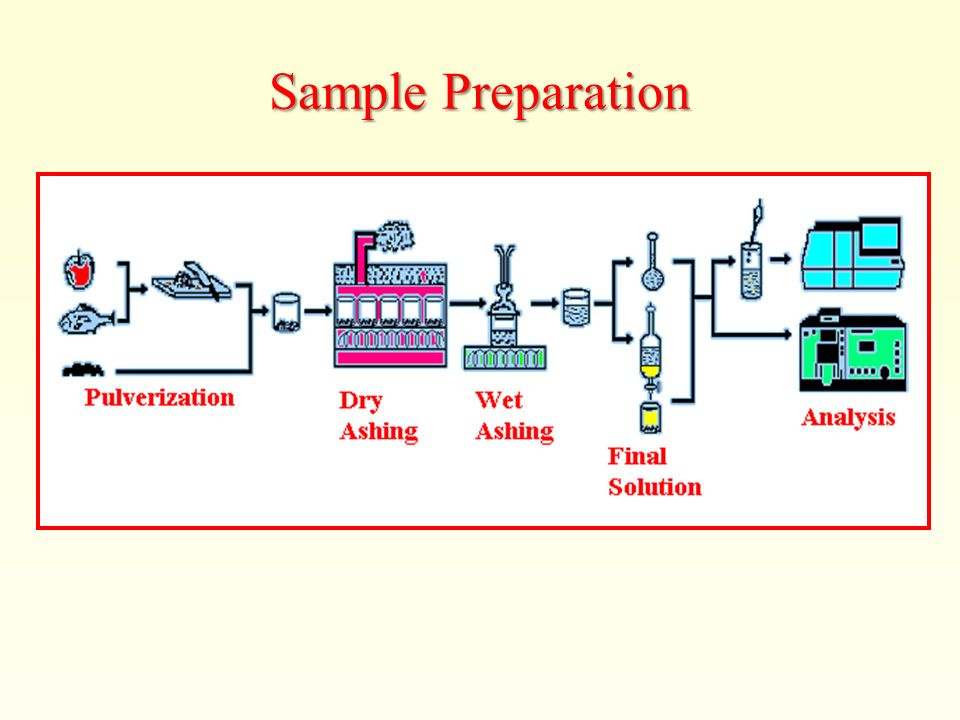 Sample Preparation

Pulverization

Dry Ashing

Wet Ashing

Final Solution

Analysis